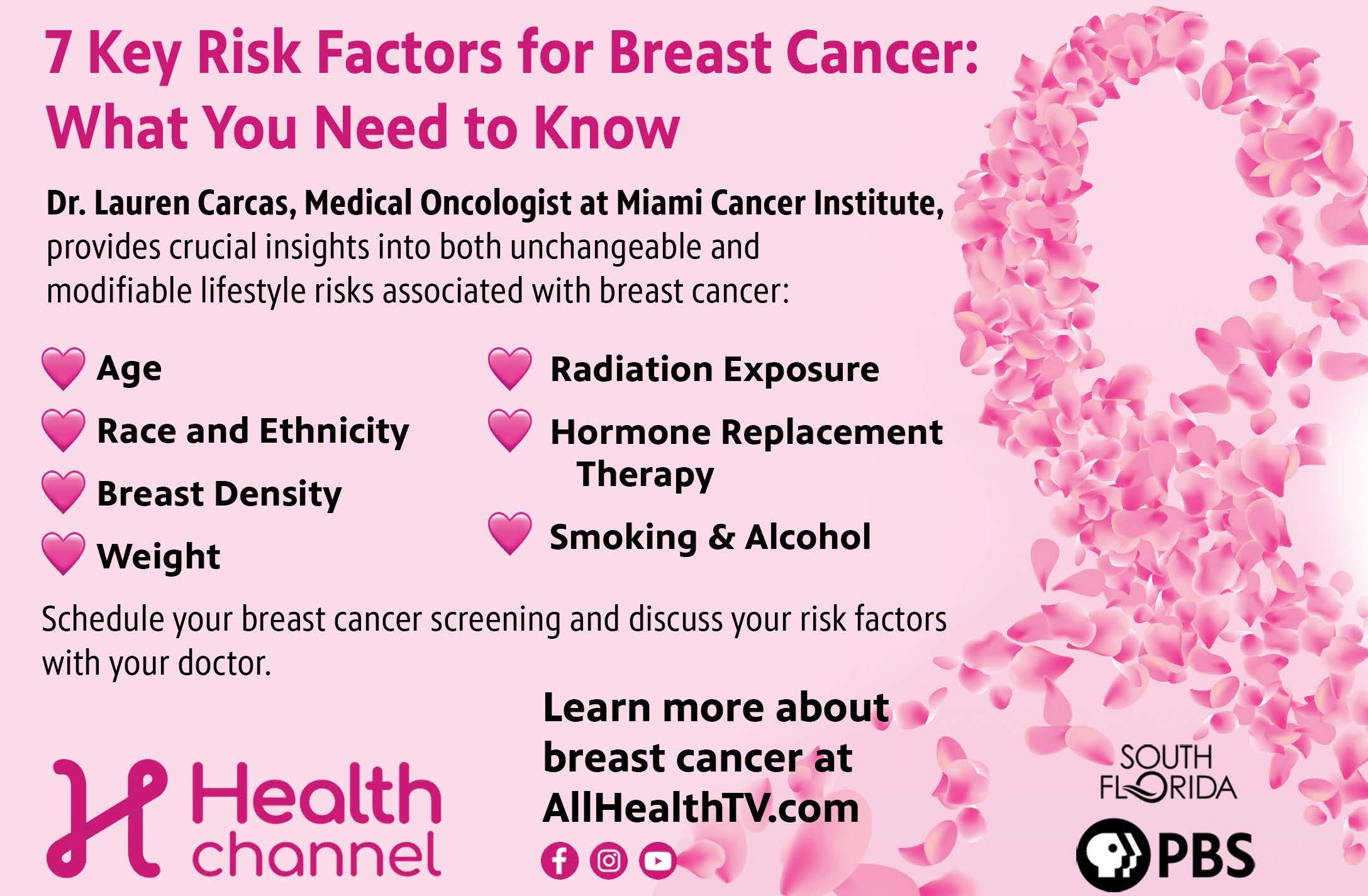 7 Key Risk Factors for Breast Cancer: What You Need to Know

Dr. Lauren Carcas, Medical Oncologist at Miami Cancer Institute, provides crucial insights into both unchangeable and modifiable lifestyle risks associated with breast cancer:

Age

Race and Ethnicity

Breast Density

Weight

Radiation Exposure

Hormone Replacement Therapy

Smoking & Alcohol

Schedule your breast cancer screening and discuss your risk factors with your doctor.

Health channel

Learn more about breast cancer at AllHealthTV.com

SOUTH FLORIDA

PBS